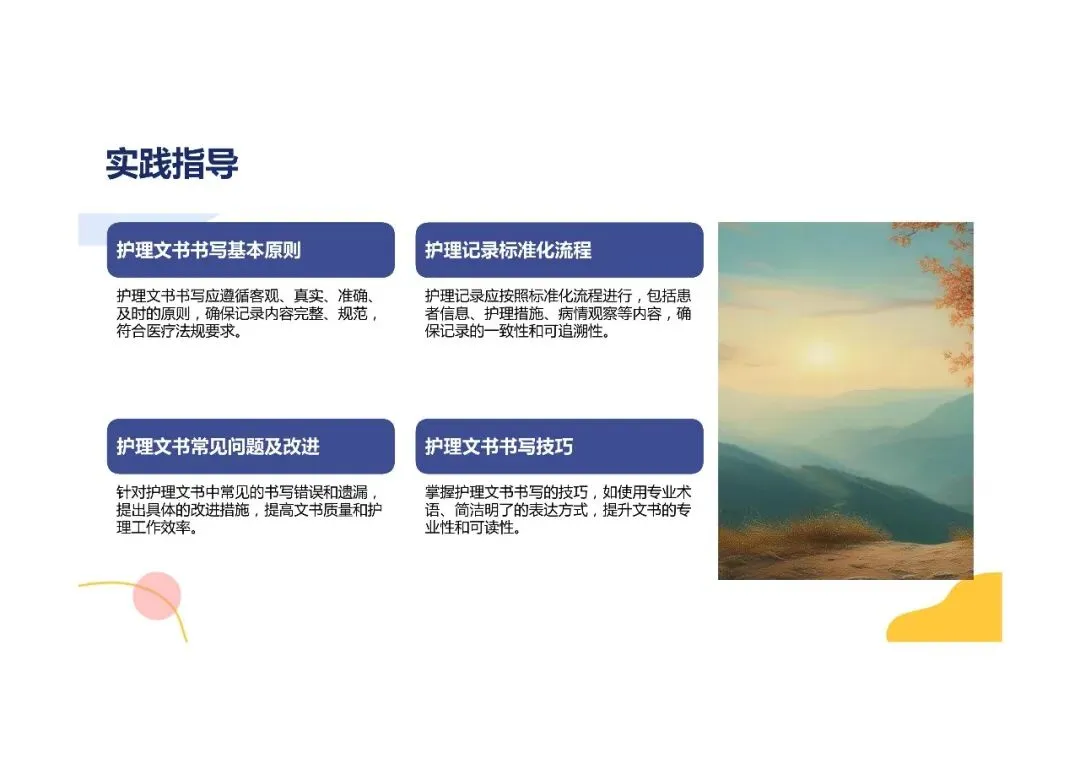 实践指导

护理文书书写基本原则

护理文书书写应遵循客观、真实、准确、及时的原则，确保记录内容完整、规范，符合医疗法规要求。

护理记录标准化流程

护理记录应按照标准化流程进行，包括患者信息、护理措施、病情观察等内容，确保记录的一致性和可追溯性。

护理文书常见问题及改进

针对护理文书中常见的书写错误和遗漏，提出具体的改进措施，提高文书质量和护理工作效率。

护理文书书写技巧

掌握护理文书书写的技巧，如使用专业术语、简洁明了的表达方式，提升文书的专业性和可读性。